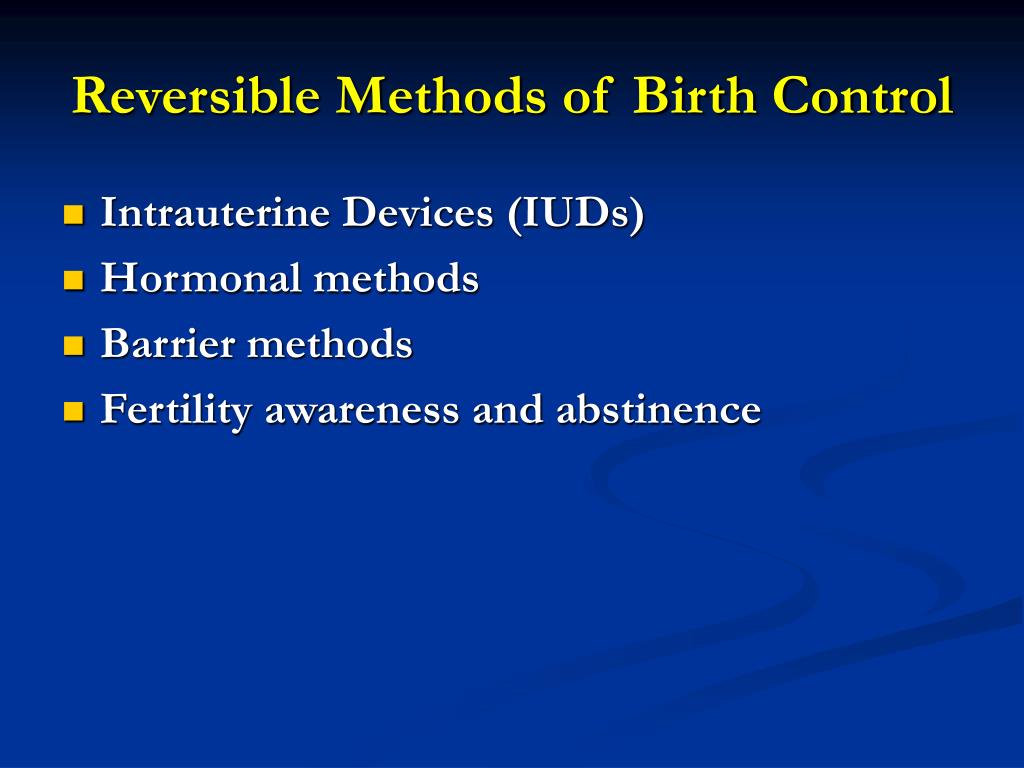 Reversible Methods of Birth Control

- Intrauterine Devices (IUDs)
- Hormonal methods
- Barrier methods
- Fertility awareness and abstinence